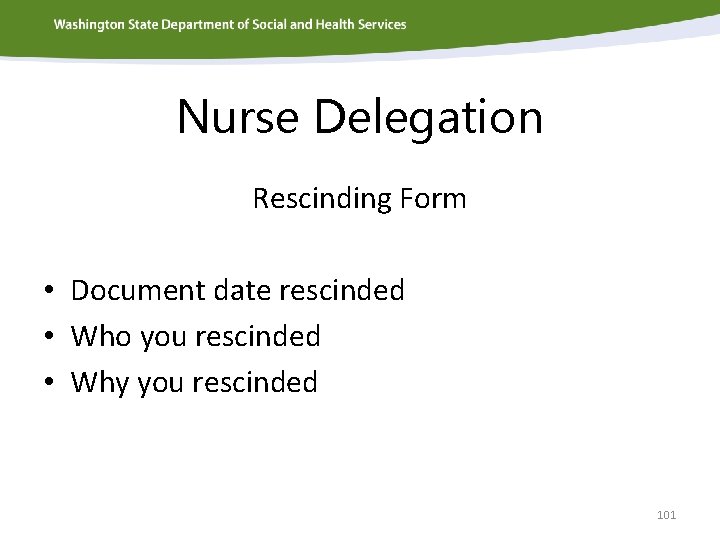 Washington State Department of Social and Health Services

Nurse Delegation

Rescinding Form

• Document date rescinded
• Who you rescinded
• Why you rescinded

101